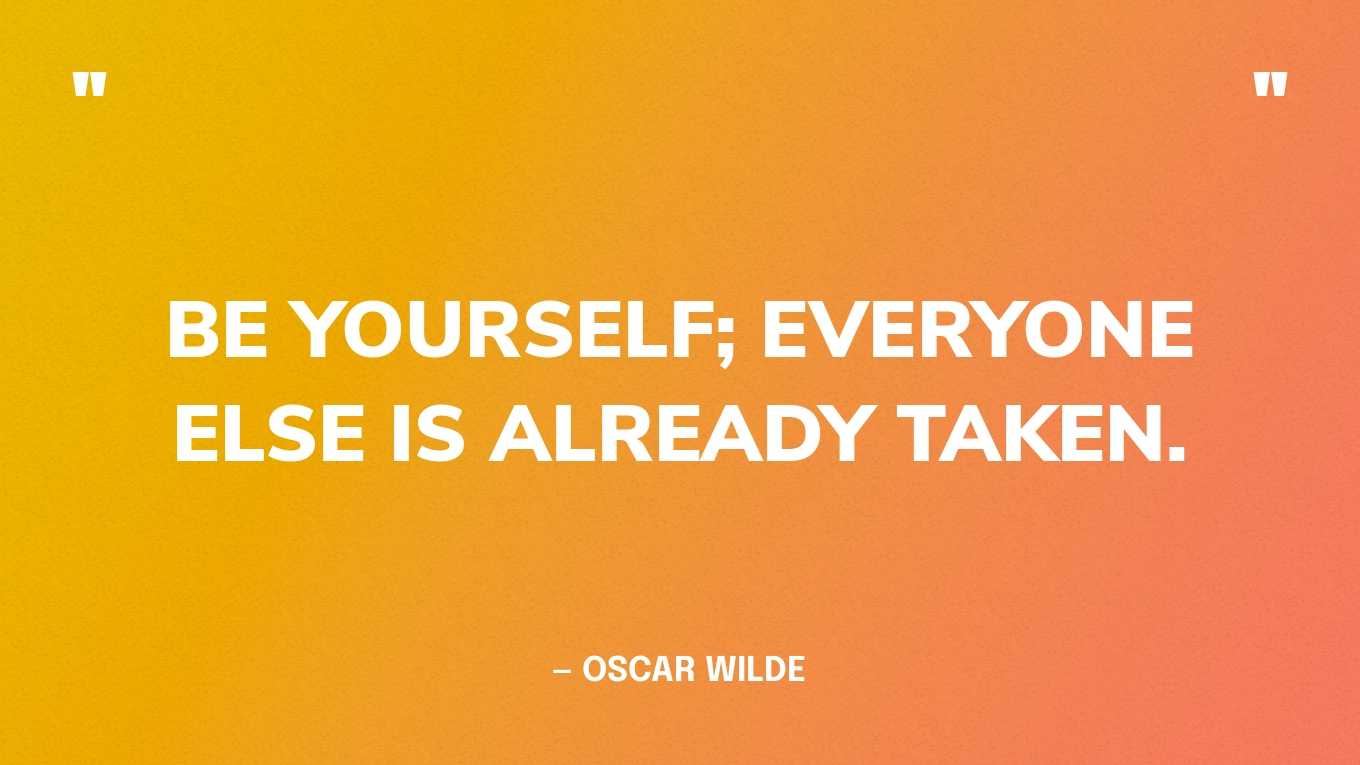 "

"

BE YOURSELF; EVERYONE ELSE IS ALREADY TAKEN.

– OSCAR WILDE